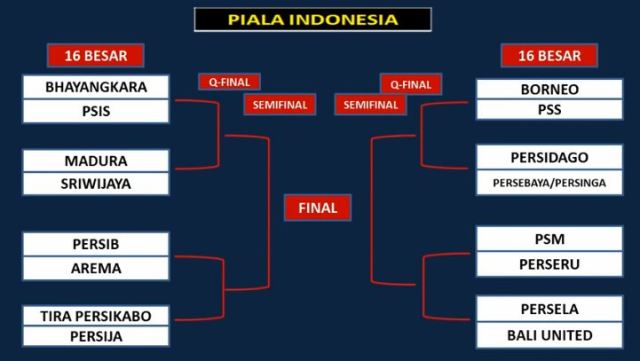 PIALA INDONESIA

16 BESAR

BHAYANGKARA
PSIS

MADURA
SRIWIJAYA

PERSIB
AREMA

TIRA PERSIKABO
PERSIJA

Q-FINAL
SEMIFINAL

FINAL

Q-FINAL
SEMIFINAL

16 BESAR

BORNEO
PSS

PERSIDAGO
PERSEBAYA/PERSINGA

PSM
PERSERU

PERSELA
BALI UNITED